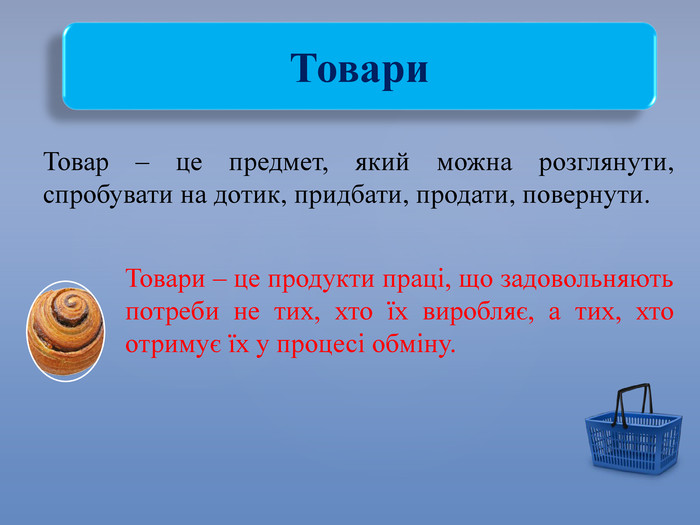 Товари

Товар – це предмет, який можна розглянути, спробувати на дотик, придбати, продати, повернути.

Товари – це продукти праці, що задовольняють потреби не тих, хто їх виробляє, а тих, хто отримує їх у процесі обміну.